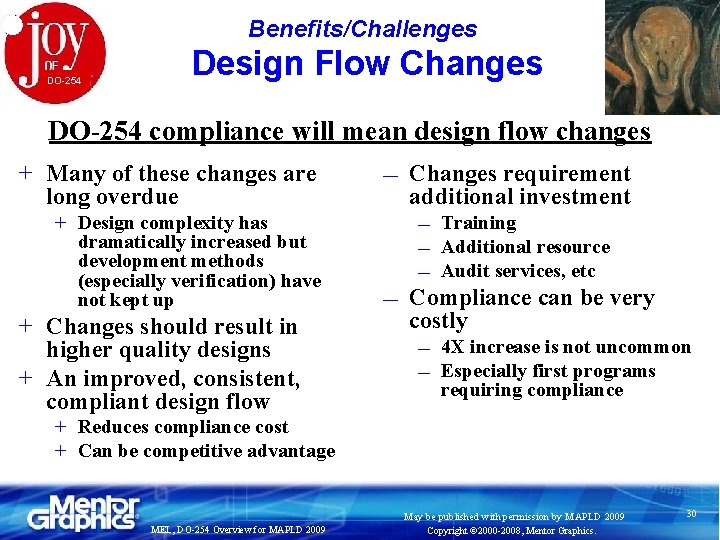 joy OF DO-254

Benefits/Challenges
Design Flow Changes

DO-254 compliance will mean design flow changes

+ Many of these changes are long overdue
+ Design complexity has dramatically increased but development methods (especially verification) have not kept up
+ Changes should result in higher quality designs
+ An improved, consistent, compliant design flow
+ Reduces compliance cost
+ Can be competitive advantage

– Changes requirement additional investment
– Training
– Additional resource
– Audit services, etc
– Compliance can be very costly
– 4X increase is not uncommon
– Especially first programs requiring compliance

Mentor Graphics

MEL, DO-254 Overview for MAPLD 2009

May be published with permission by MAPLD 2009
Copyright ©2000-2008, Mentor Graphics.

30